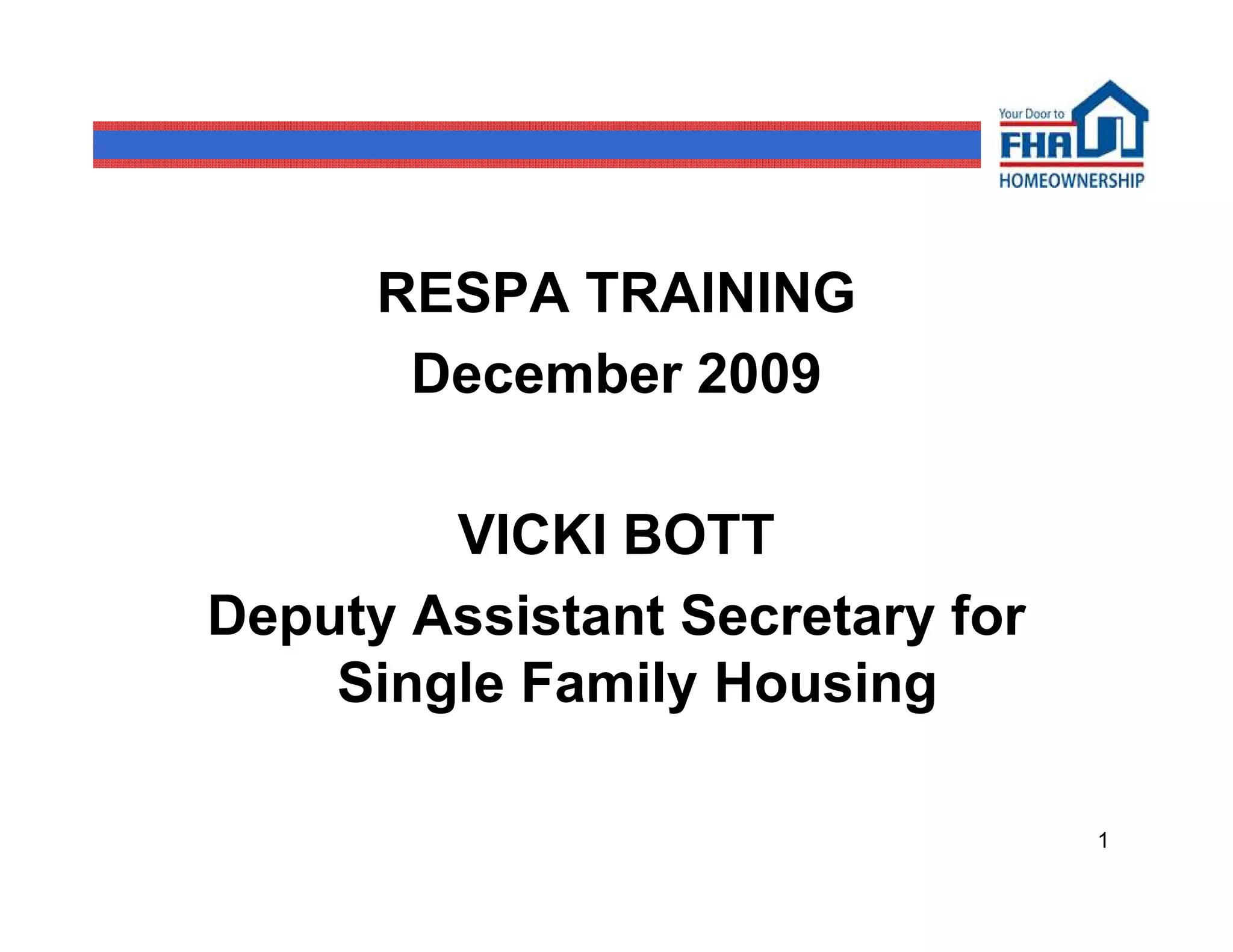 Your Door to
FHA
HOMEOWNERSHIP

RESPA TRAINING

December 2009

VICKI BOTT

Deputy Assistant Secretary for Single Family Housing

1